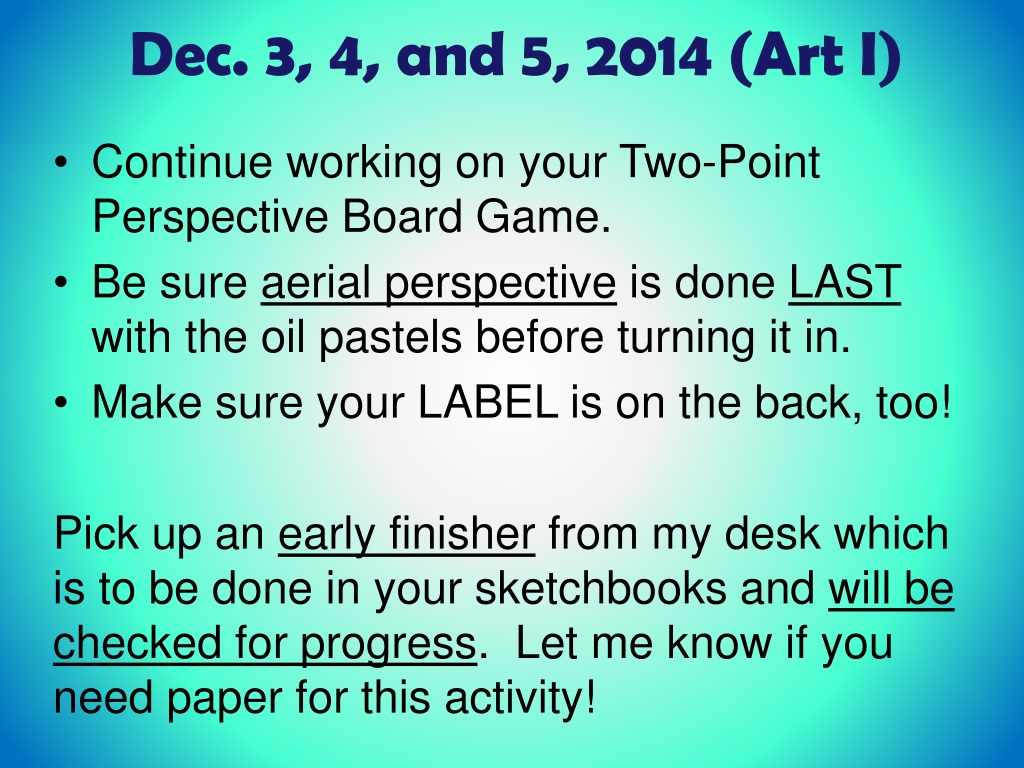 Dec. 3, 4, and 5, 2014 (Art I)

• Continue working on your Two-Point Perspective Board Game.
• Be sure aerial perspective is done LAST with the oil pastels before turning it in.
• Make sure your LABEL is on the back, too!

Pick up an early finisher from my desk which is to be done in your sketchbooks and will be checked for progress. Let me know if you need paper for this activity!